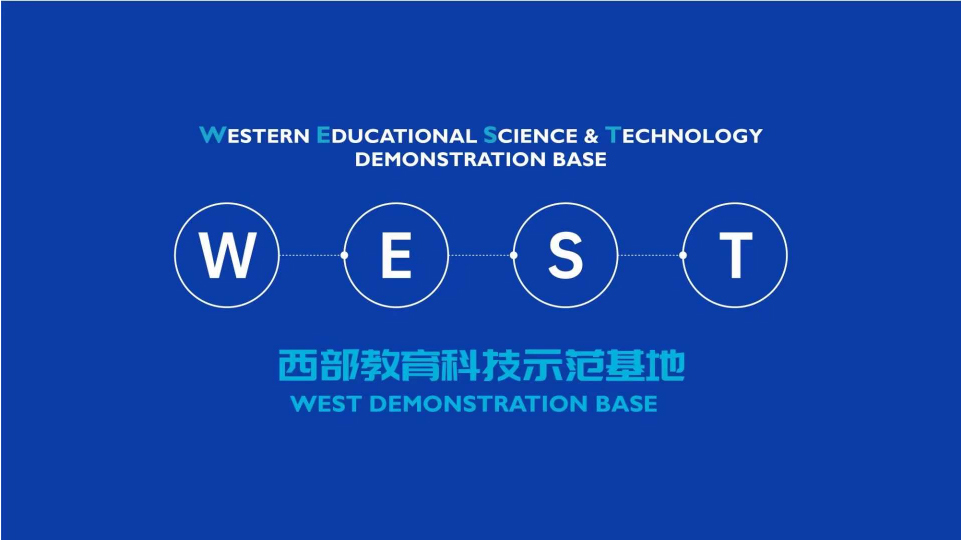 WESTERN EDUCATIONAL SCIENCE & TECHNOLOGY DEMONSTRATION BASE

W E S T

西部教育科技示范基地
WEST DEMONSTRATION BASE